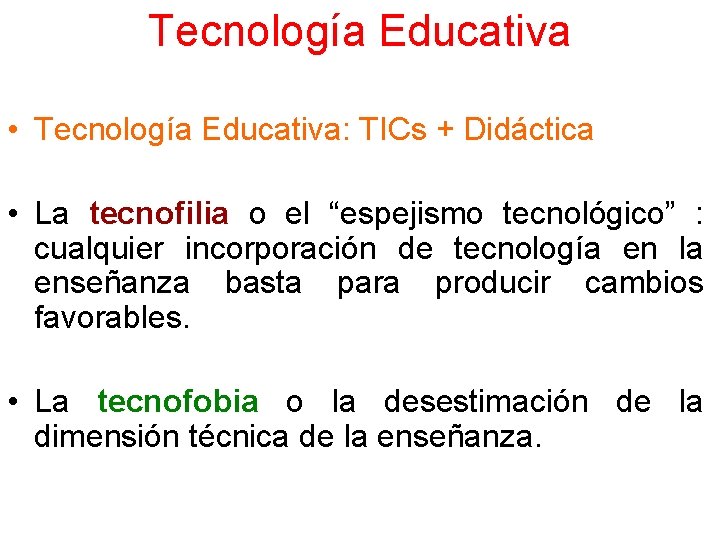 Tecnología Educativa

• Tecnología Educativa: TICs + Didáctica

• La tecnofilia o el “espejismo tecnológico” : cualquier incorporación de tecnología en la enseñanza basta para producir cambios favorables.

• La tecnofobia o la desestimación de la dimensión técnica de la enseñanza.